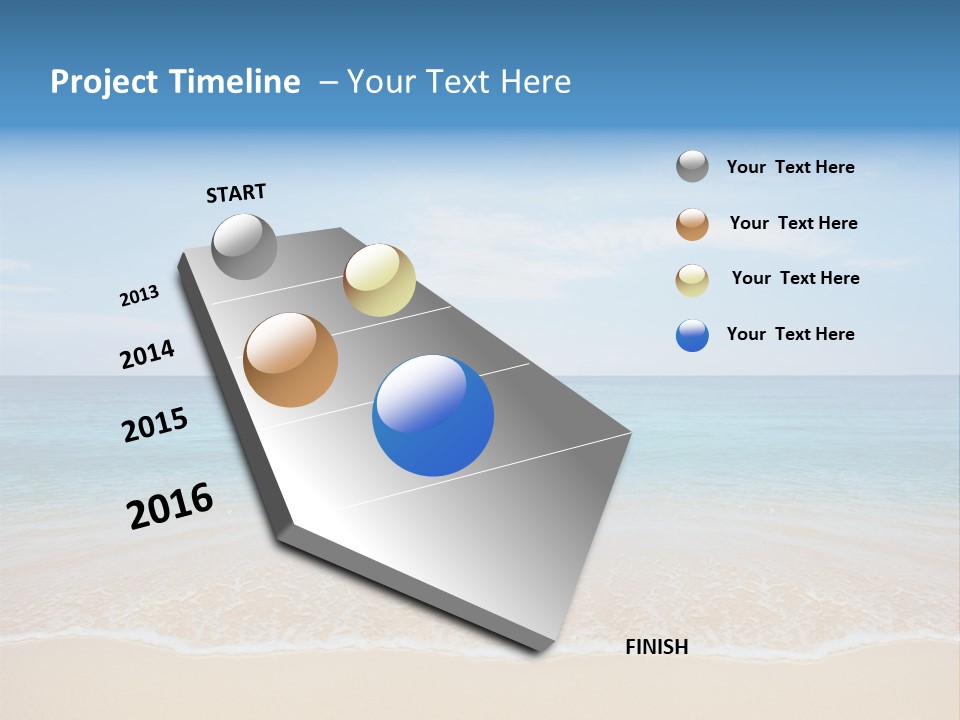 Project Timeline – Your Text Here

START

2013

2014

2015

2016

FINISH

Your Text Here

Your Text Here

Your Text Here

Your Text Here